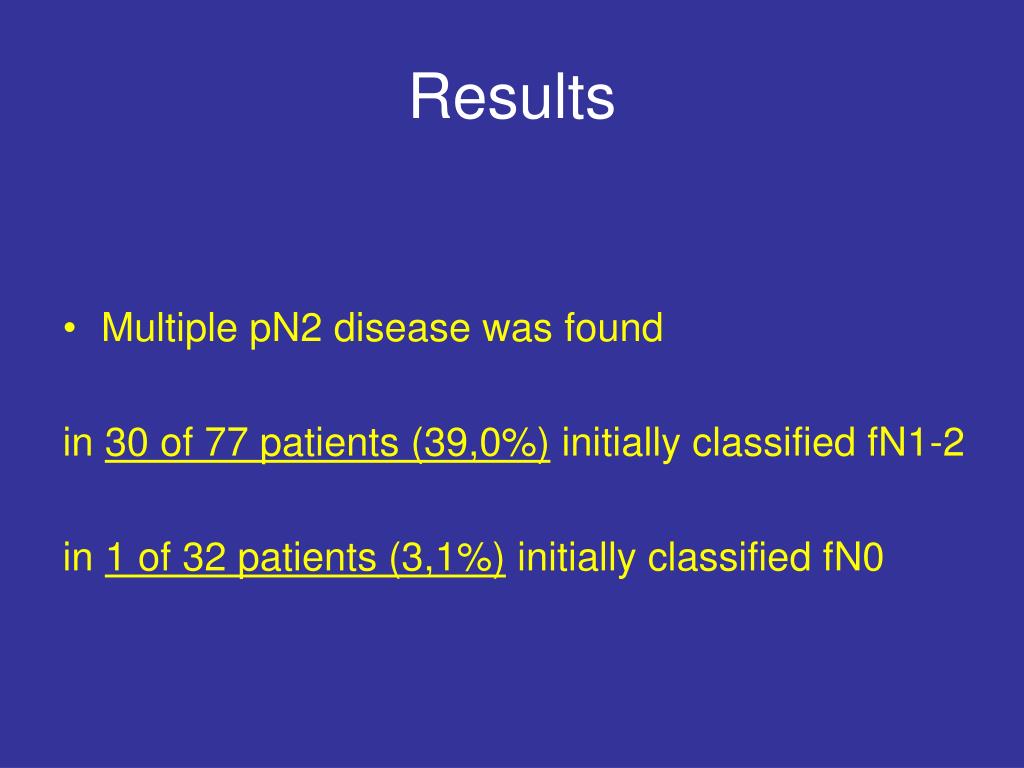 Results

• Multiple pN2 disease was found

in 30 of 77 patients (39,0%) initially classified fN1-2

in 1 of 32 patients (3,1%) initially classified fN0